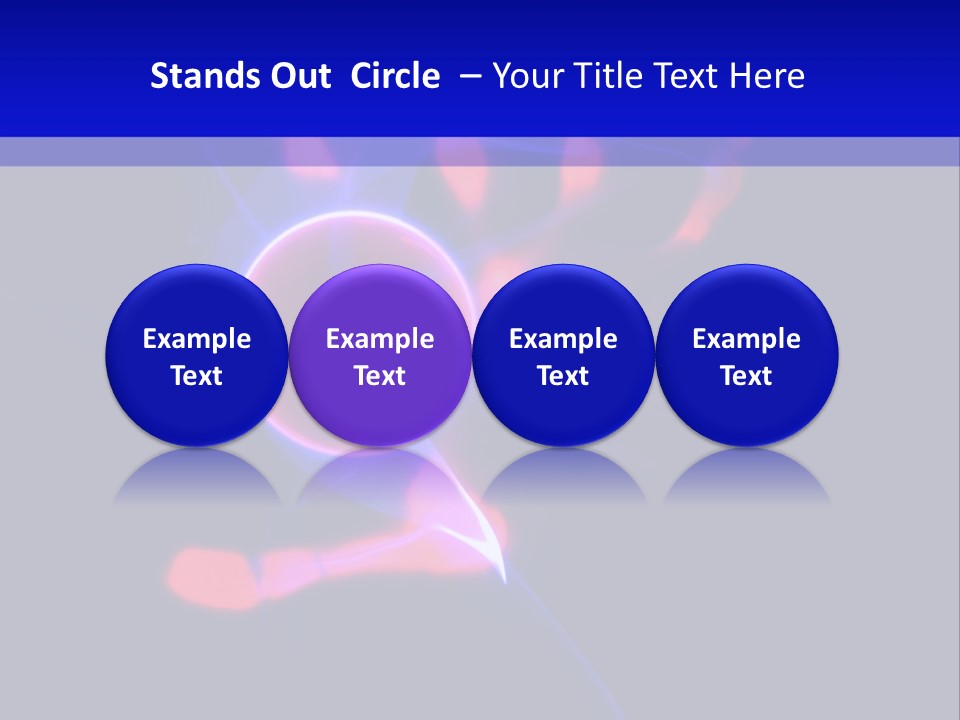 Stands Out Circle – Your Title Text Here

Example Text

Example Text

Example Text

Example Text